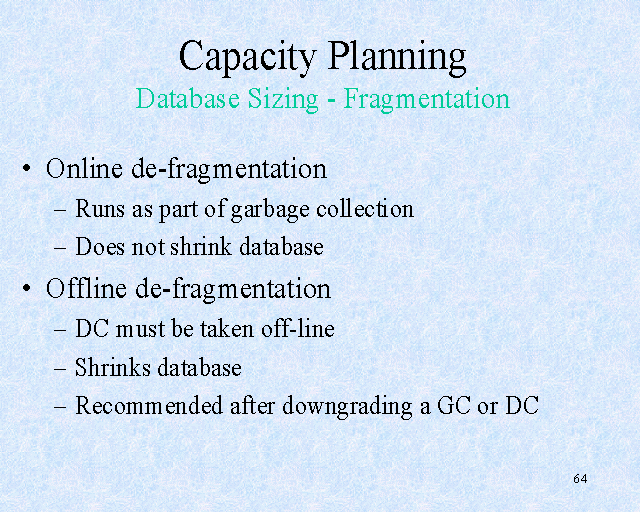 Capacity Planning
Database Sizing - Fragmentation

• Online de-fragmentation
– Runs as part of garbage collection
– Does not shrink database
• Offline de-fragmentation
– DC must be taken off-line
– Shrinks database
– Recommended after downgrading a GC or DC

64